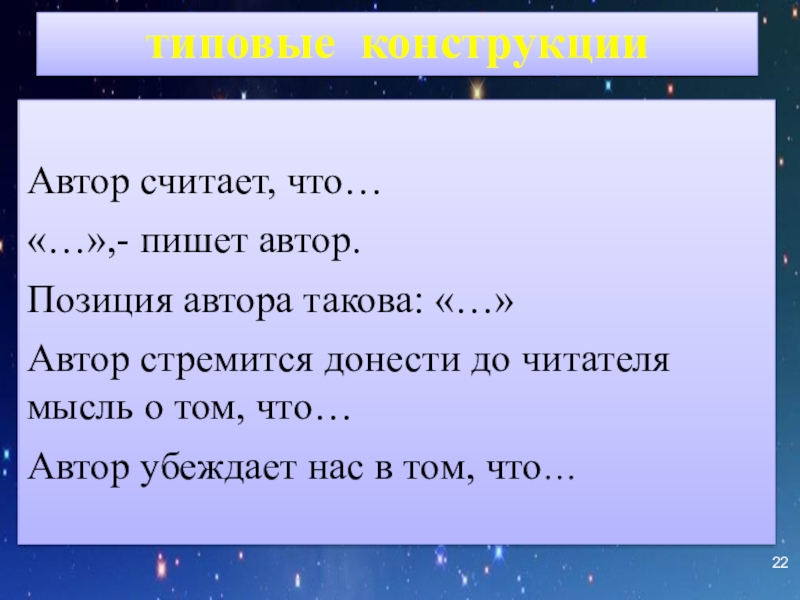 типовые конструкции

Автор считает, что…

«…»,- пишет автор.

Позиция автора такова: «…»

Автор стремится донести до читателя мысль о том, что…

Автор убеждает нас в том, что…

22